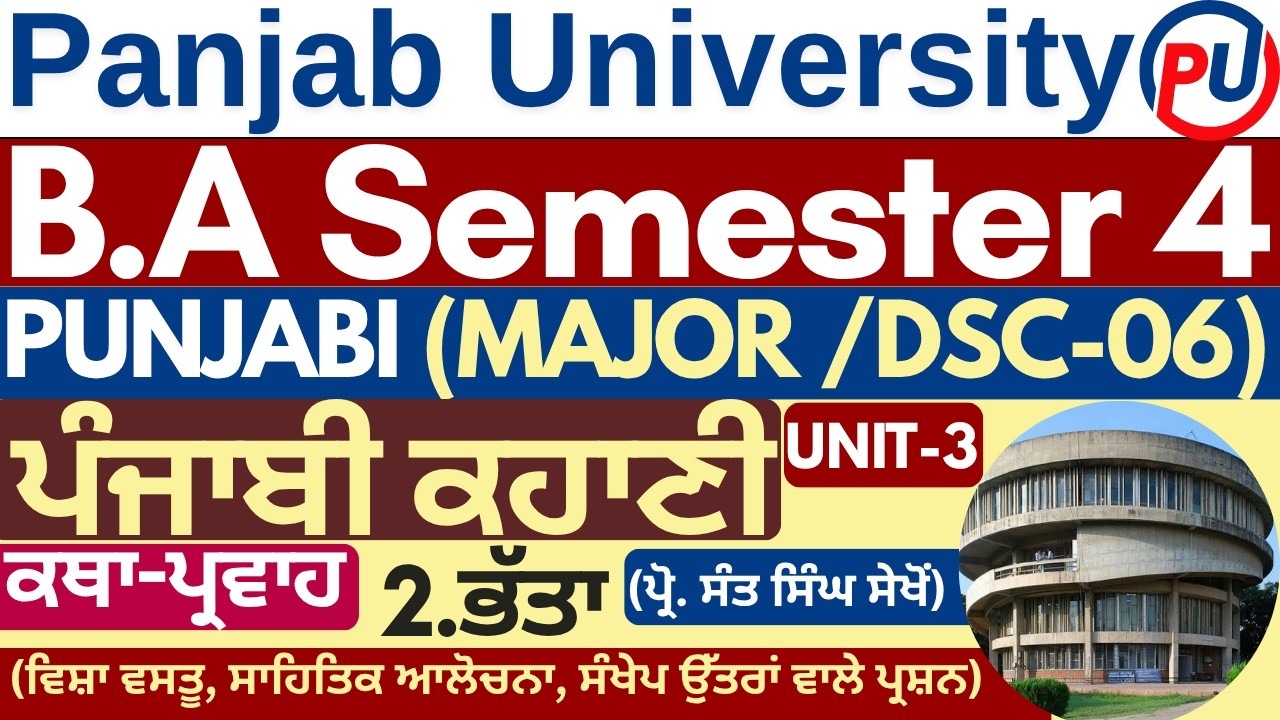 Panjab University PU

B.A Semester 4

PUNJABI (MAJOR /DSC-06)

ਪੰਜਾਬੀ ਕਹਾਣੀ

UNIT-3

ਕਥਾ-ਪ੍ਰਵਾਹ

2.ਭੱਤਾ

(ਪ੍ਰੋ. ਸੰਤ ਸਿੰਘ ਸੇਖੋਂ)

(ਵਿਸ਼ਾ ਵਸਤੂ, ਸਾਹਿਤਿਕ ਆਲੋਚਨਾ, ਸੰਖੇਪ ਉੱਤਰਾਂ ਵਾਲੇ ਪ੍ਰਸ਼ਨ)